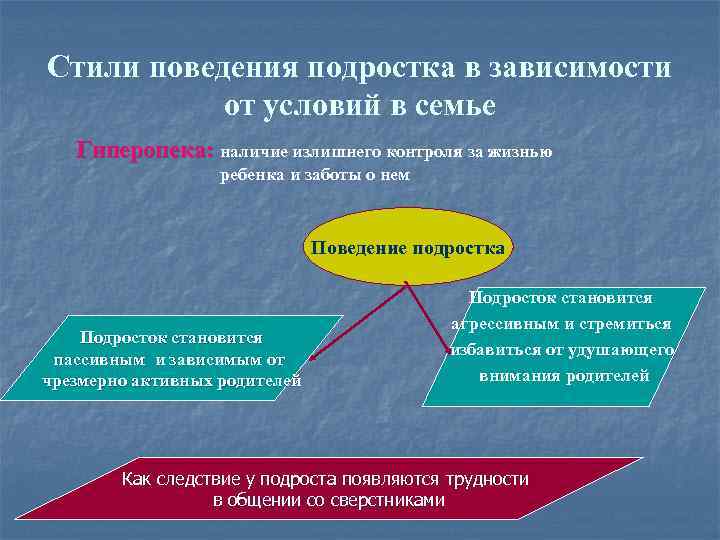 Стили поведения подростка в зависимости от условий в семье

Гиперопека: наличие излишнего контроля за жизнью ребенка и заботы о нем

Поведение подростка

Подросток становится пассивным и зависимым от чрезмерно активных родителей

Подросток становится агрессивным и стремиться избавиться от удушающего внимания родителей

Как следствие у подроста появляются трудности в общении со сверстниками